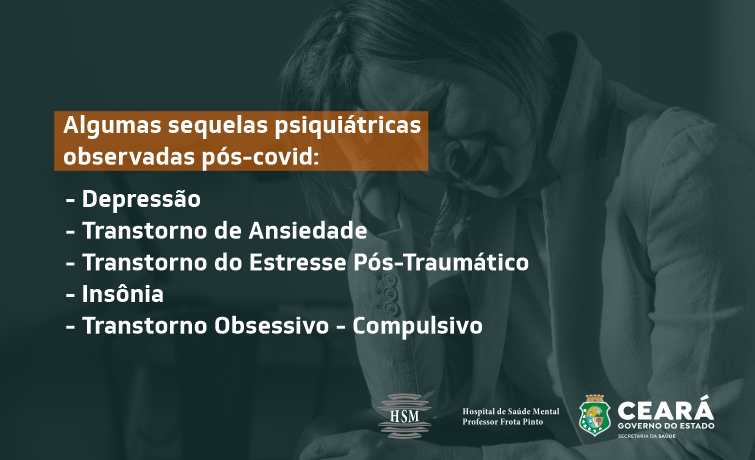 Algumas sequelas psiquiátricas observadas pós-covid:

- Depressão
- Transtorno de Ansiedade
- Transtorno do Estresse Pós-Traumático
- Insônia
- Transtorno Obsessivo - Compulsivo

HSM

Hospital de Saúde Mental
Professor Frota Pinto

CEARÁ
GOVERNO DO ESTADO
SECRETARIA DA SAÚDE